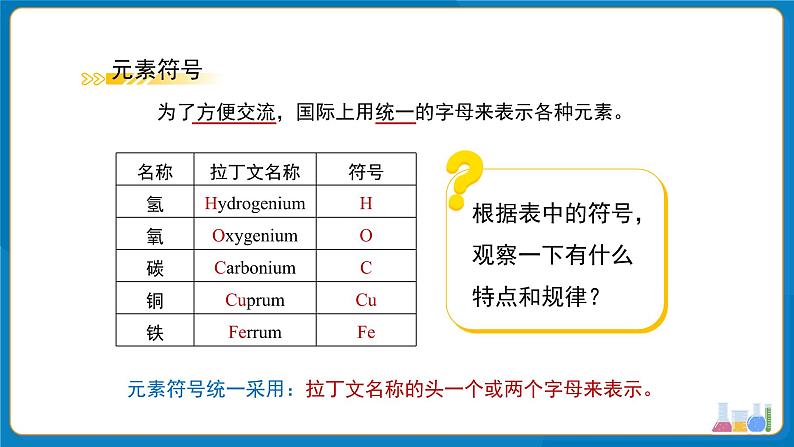 元素符号

为了方便交流，国际上用统一的字母来表示各种元素。

| 名称 | 拉丁文名称 | 符号 |
|---|---|---|
| 氢 | Hydrogenium | H |
| 氧 | Oxygenium | O |
| 碳 | Carbonium | C |
| 铜 | Cuprum | Cu |
| 铁 | Ferrum | Fe |

根据表中的符号，观察一下有什么特点和规律？

元素符号统一采用：拉丁文名称的头一个或两个字母来表示。